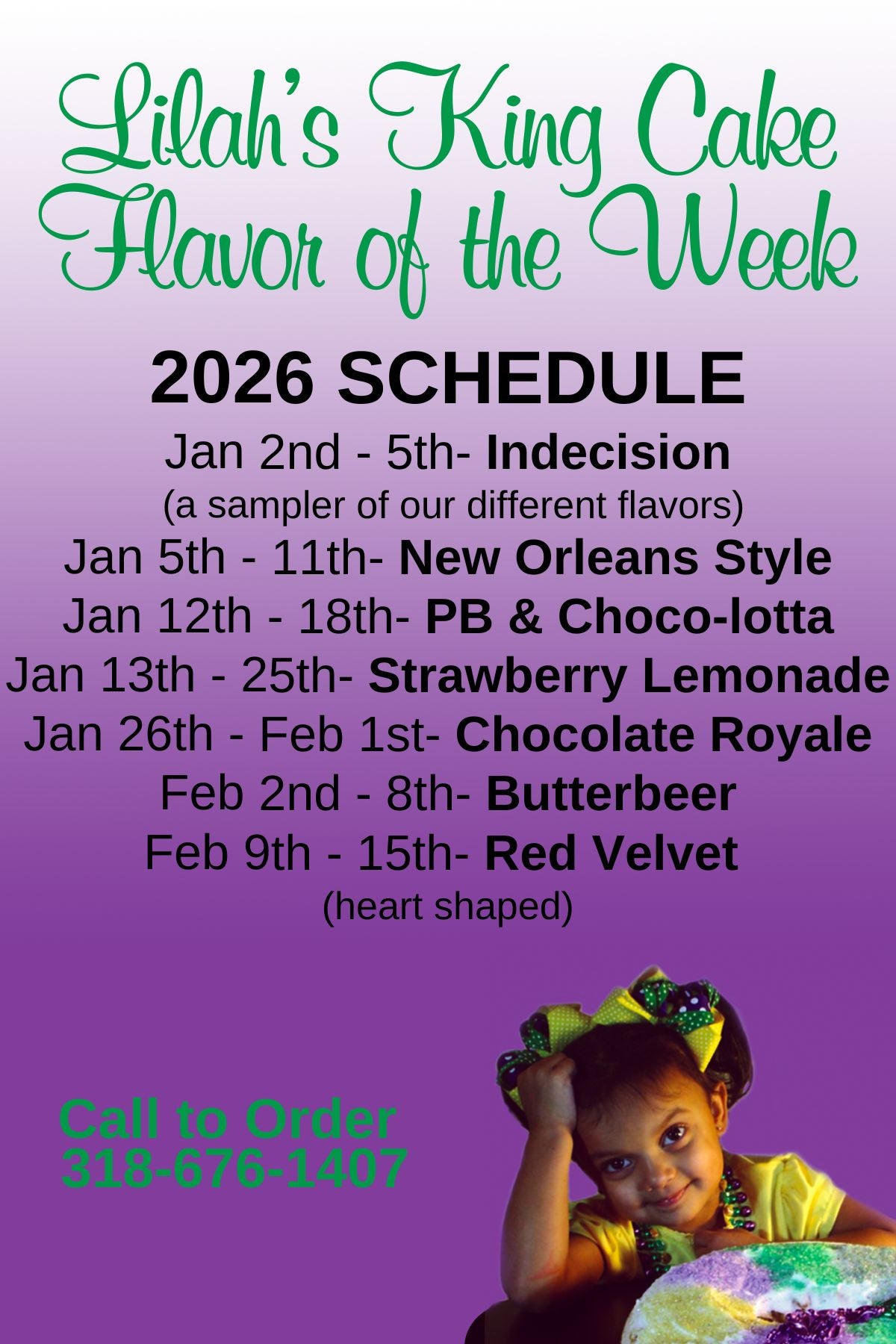 Lilah's King Cake Flavor of the Week

2026 SCHEDULE

Jan 2nd - 5th- Indecision
(a sampler of our different flavors)
Jan 5th - 11th- New Orleans Style
Jan 12th - 18th- PB & Choco-lotta
Jan 13th - 25th- Strawberry Lemonade
Jan 26th - Feb 1st- Chocolate Royale
Feb 2nd - 8th- Butterbeer
Feb 9th - 15th- Red Velvet
(heart shaped)

Call to Order
318-676-1407